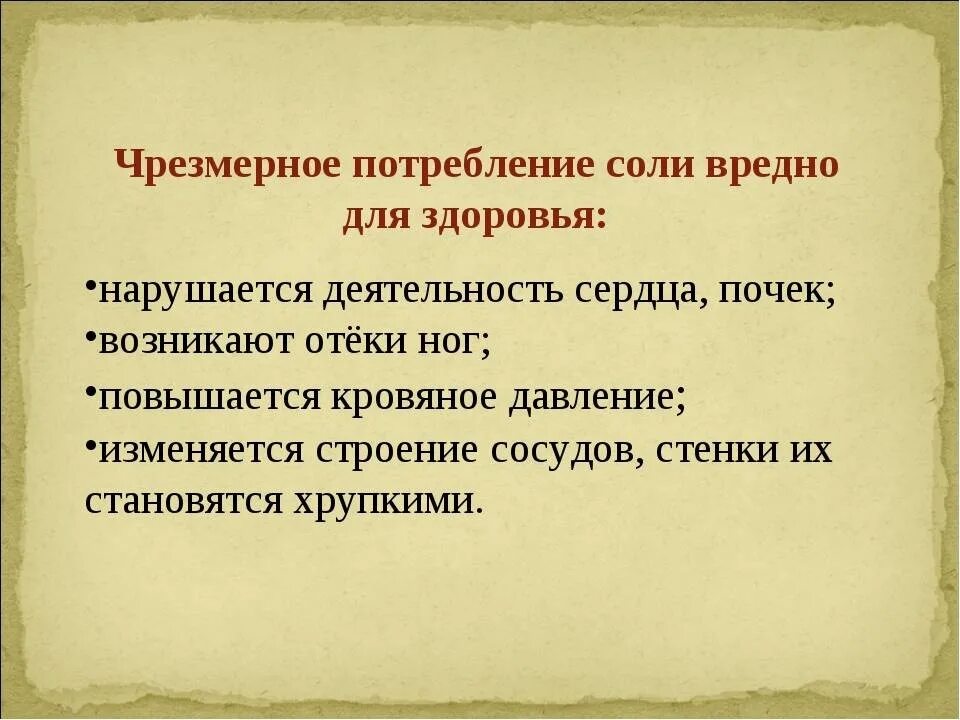 Чрезмерное потребление соли вредно для здоровья:

•нарушается деятельность сердца, почек;
•возникают отёки ног;
•повышается кровяное давление;
•изменяется строение сосудов, стенки их становятся хрупкими.